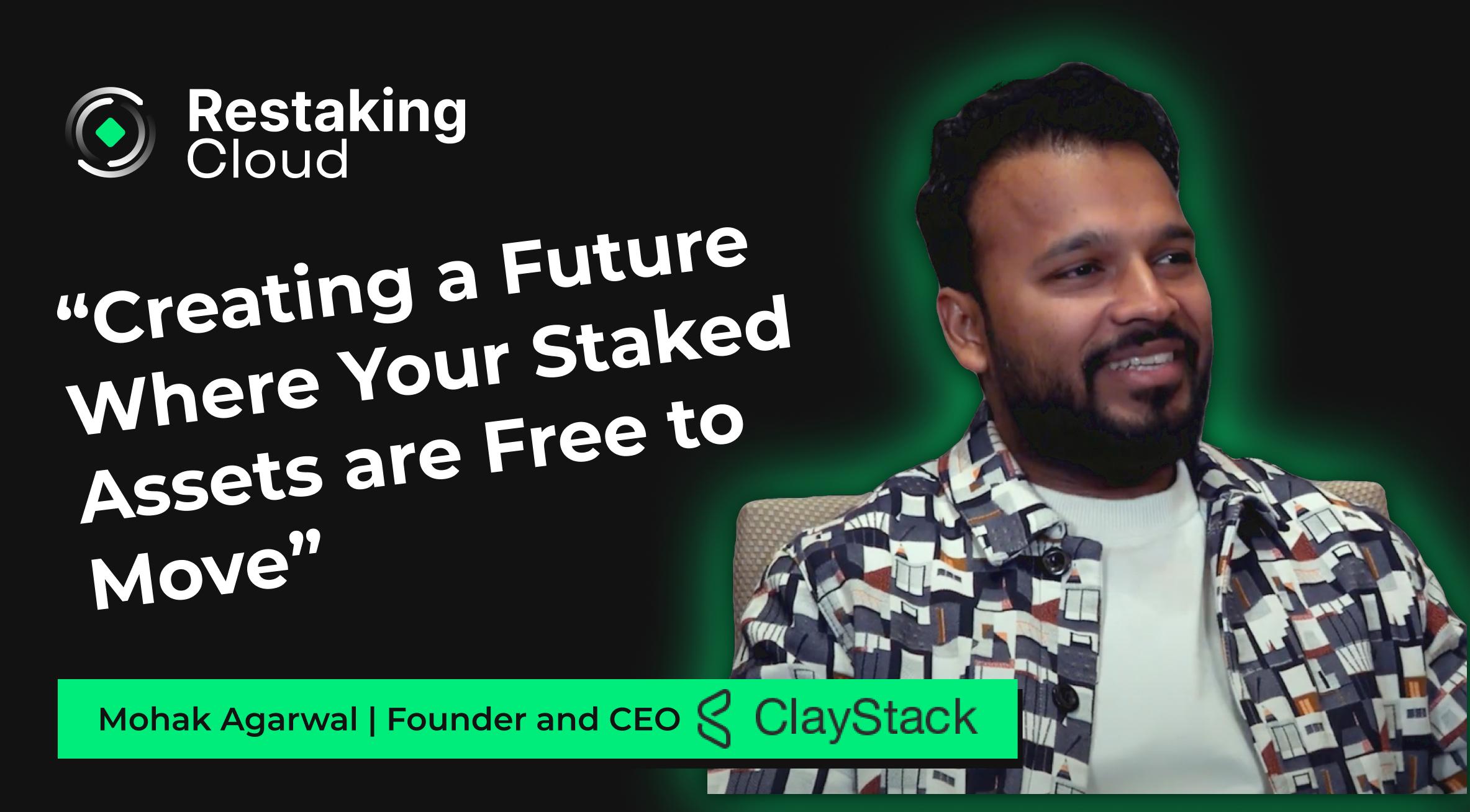 Restaking Cloud

“Creating a Future Where Your Staked Assets are Free to Move”

Mohak Agarwal | Founder and CEO ClayStack